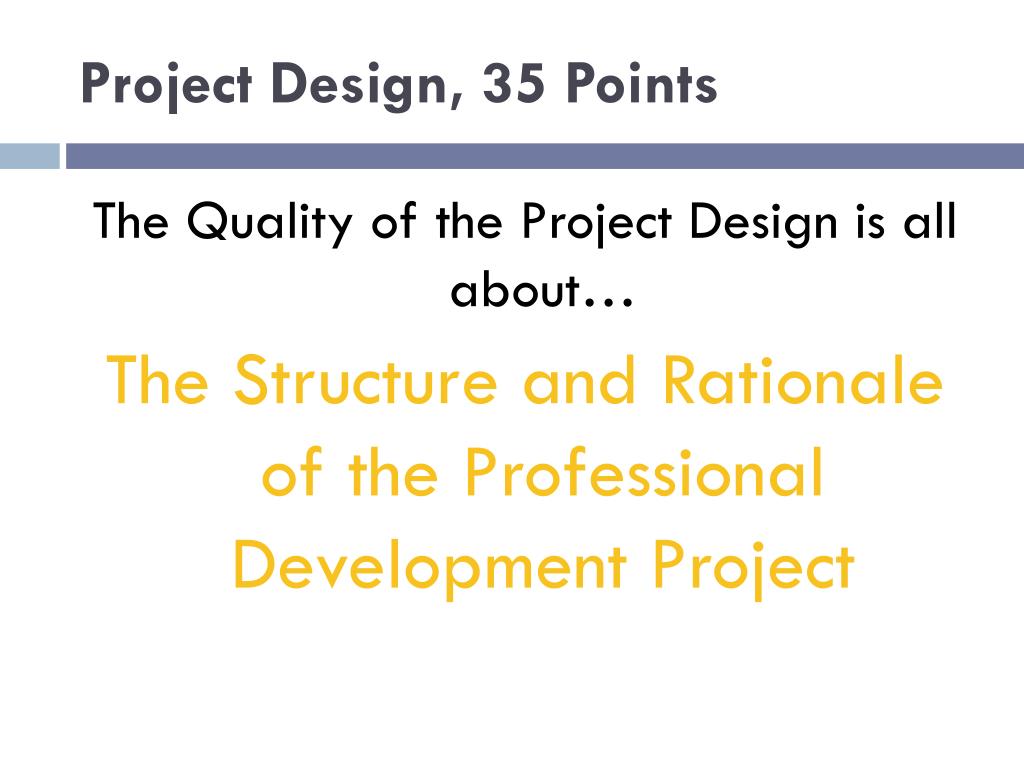 Project Design, 35 Points

The Quality of the Project Design is all about…

The Structure and Rationale of the Professional Development Project